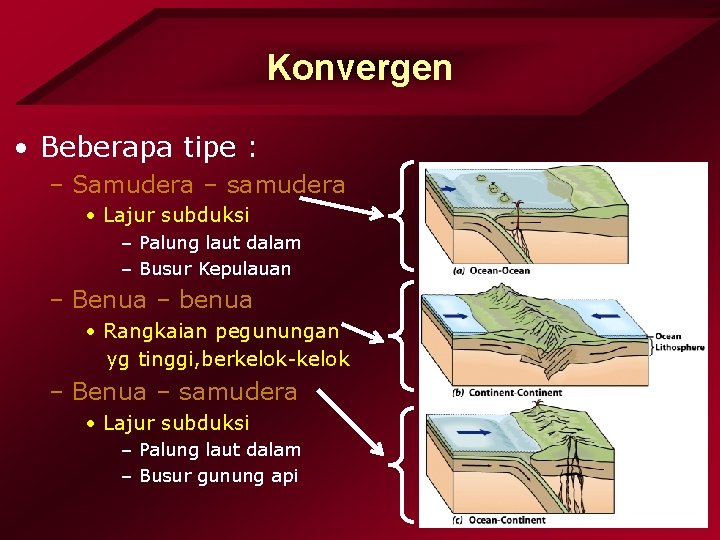 Konvergen

• Beberapa tipe :
– Samudera – samudera
• Lajur subduksi
– Palung laut dalam
– Busur Kepulauan
– Benua – benua
• Rangkaian pegunungan yg tinggi,berkelok-kelok
– Benua – samudera
• Lajur subduksi
– Palung laut dalam
– Busur gunung api

(a) Ocean-Ocean

Ocean
Lithosphere
(b) Continent-Continent

(c) Ocean-Continent